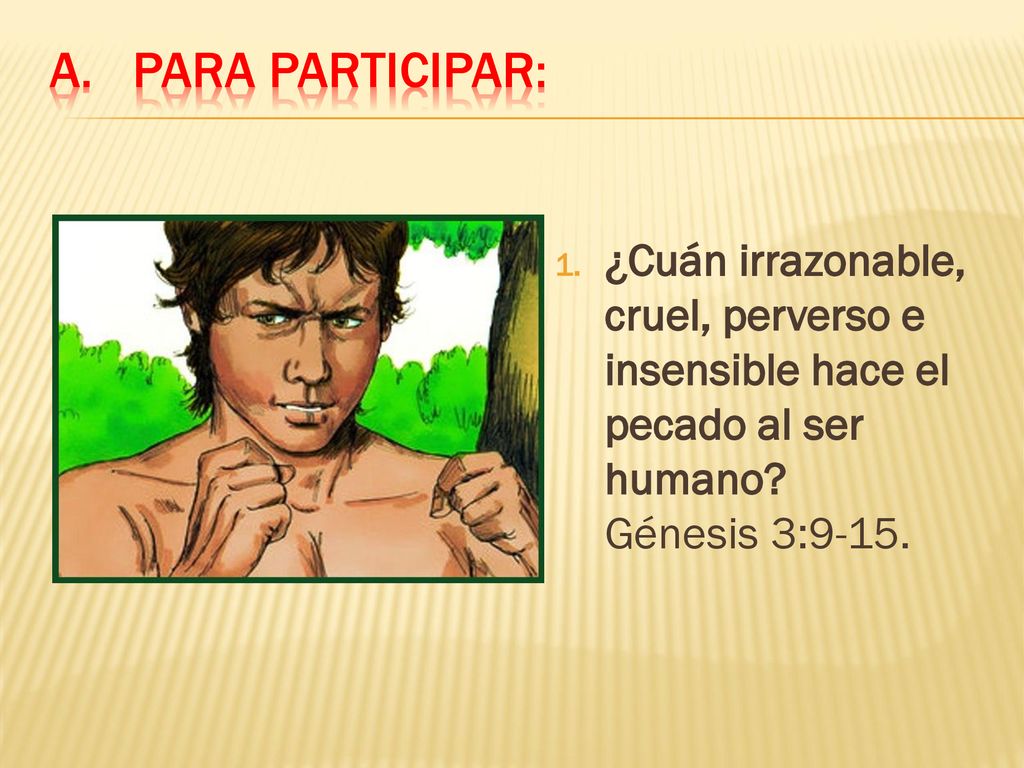 A. PARA PARTICIPAR:

1. ¿Cuán irrazonable, cruel, perverso e insensible hace el pecado al ser humano? Génesis 3:9-15.